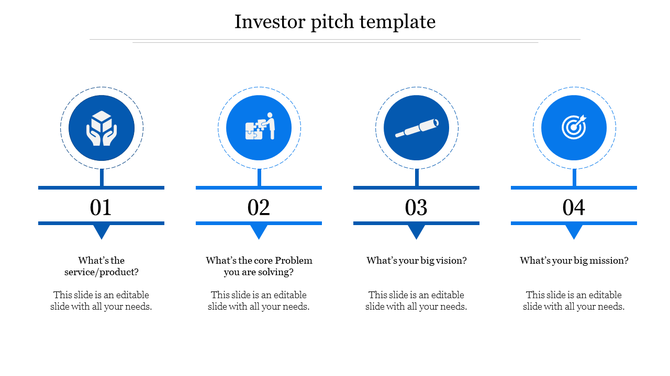 Investor pitch template

01

What's the service/product?

This slide is an editable slide with all your needs.

02

What's the core Problem you are solving?

This slide is an editable slide with all your needs.

03

What's your big vision?

This slide is an editable slide with all your needs.

04

What's your big mission?

This slide is an editable slide with all your needs.